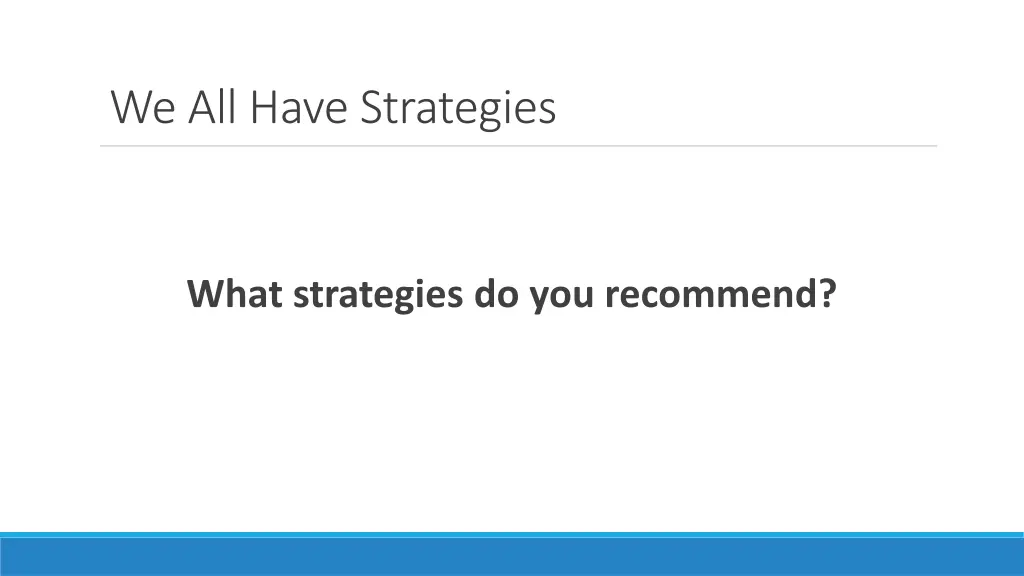 We All Have Strategies

What strategies do you recommend?